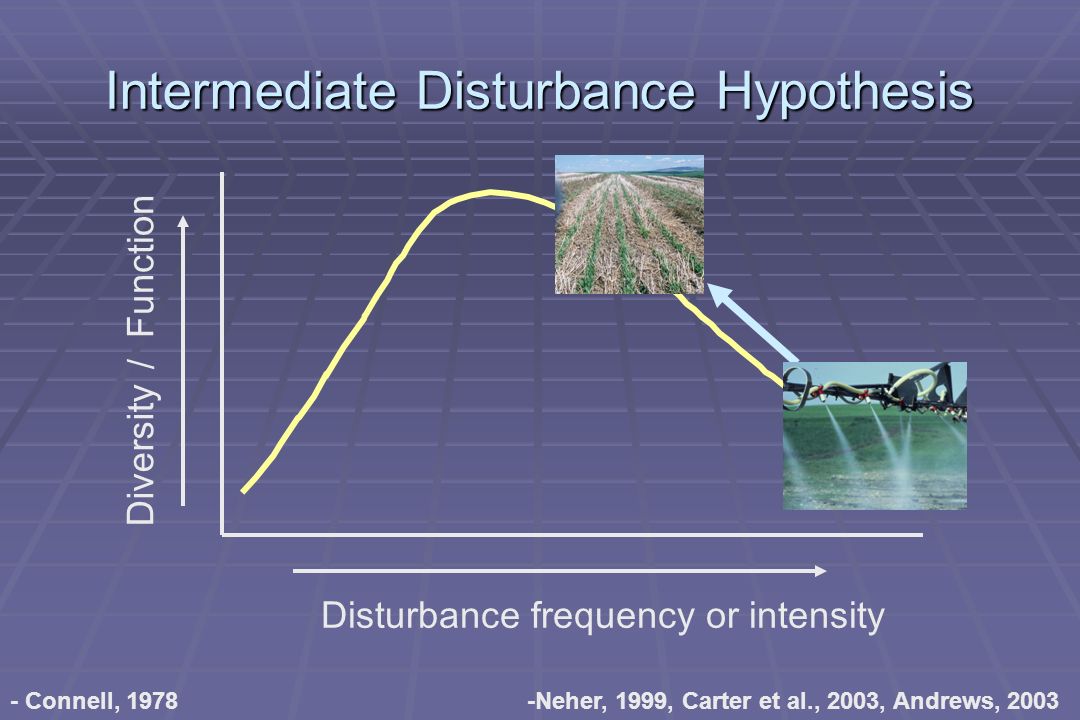 Intermediate Disturbance Hypothesis

Diversity / Function

Disturbance frequency or intensity

- Connell, 1978

-Neher, 1999, Carter et al., 2003, Andrews, 2003